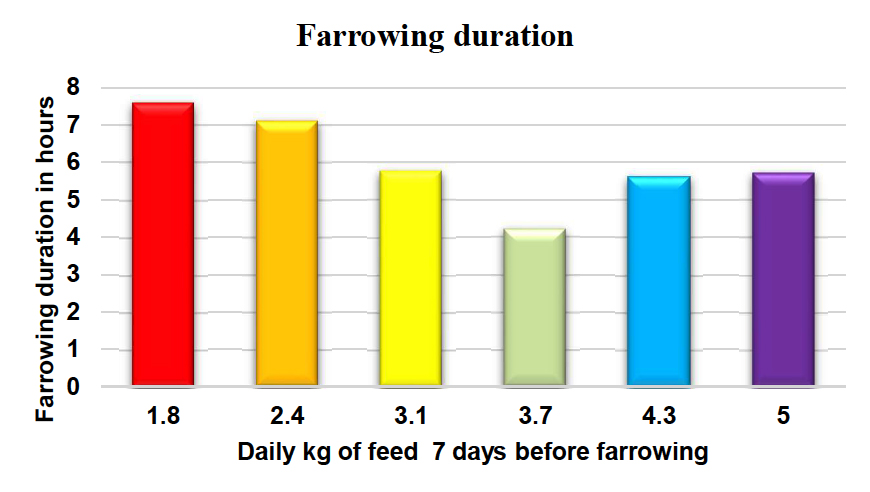 Farrowing duration

Farrowing duration in hours

8
7
6
5
4
3
2
1
0

1.8
2.4
3.1
3.7
4.3
5

Daily kg of feed 7 days before farrowing